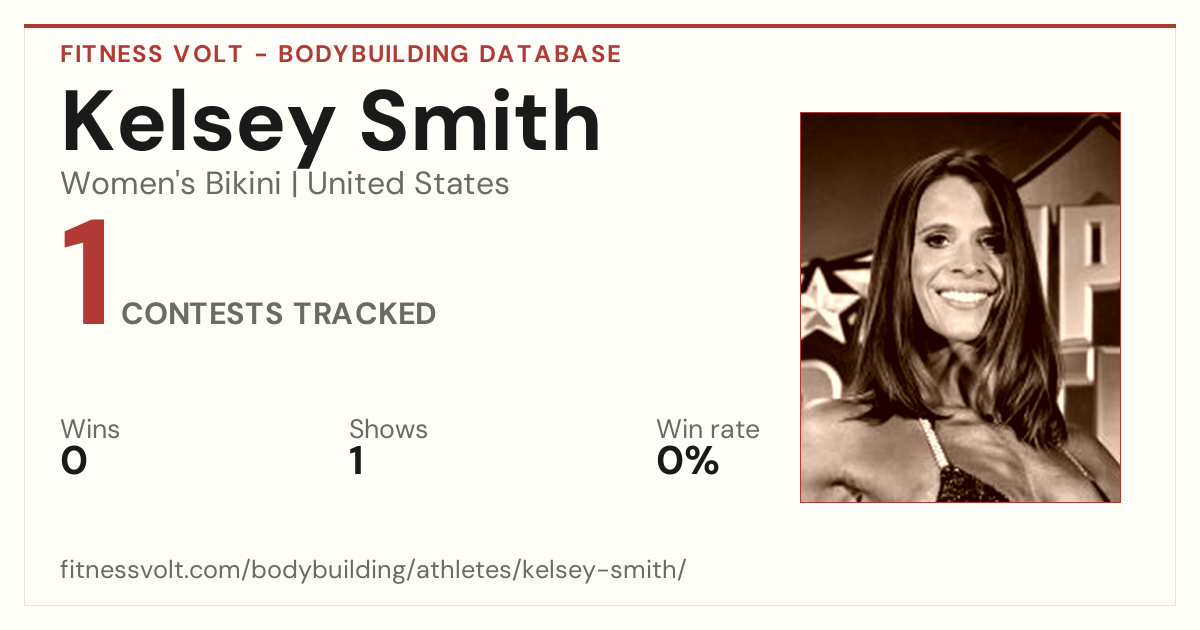 FITNESS VOLT - BODYBUILDING DATABASE

Kelsey Smith

Women's Bikini | United States

1 CONTESTS TRACKED

Wins
0

Shows
1

Win rate
0%

fitnessvolt.com/bodybuilding/athletes/kelsey-smith/